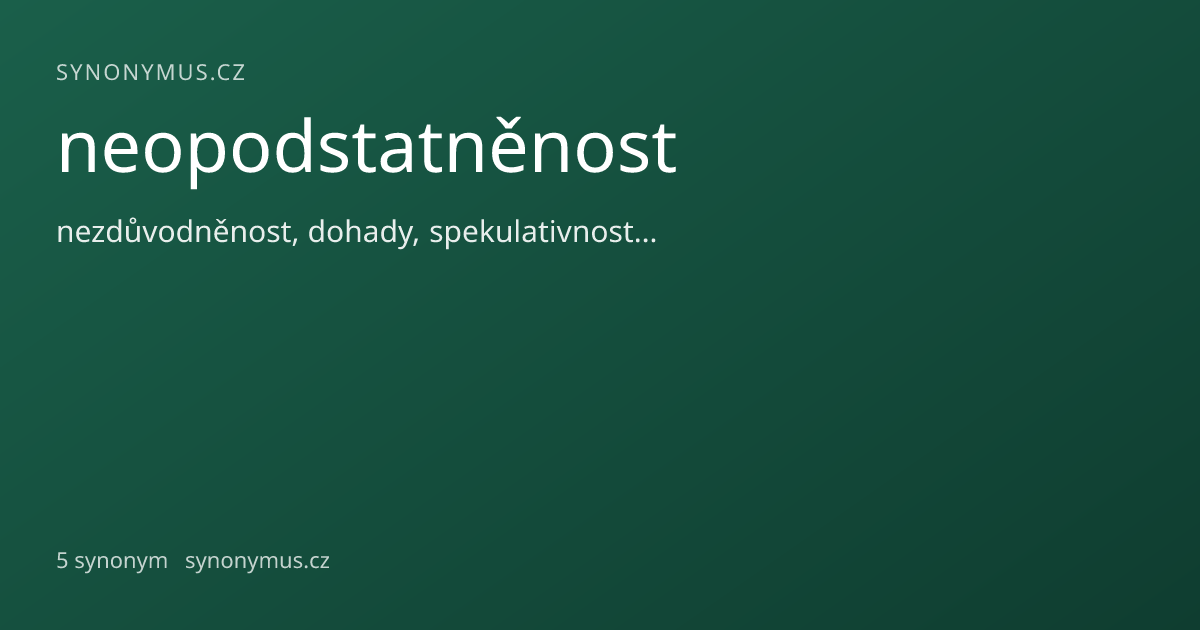 SYNONYMUS.CZ

neopodstatněnost

nezdůvodněnost, dohady, spekulativnost...

5 synonym synonymus.cz